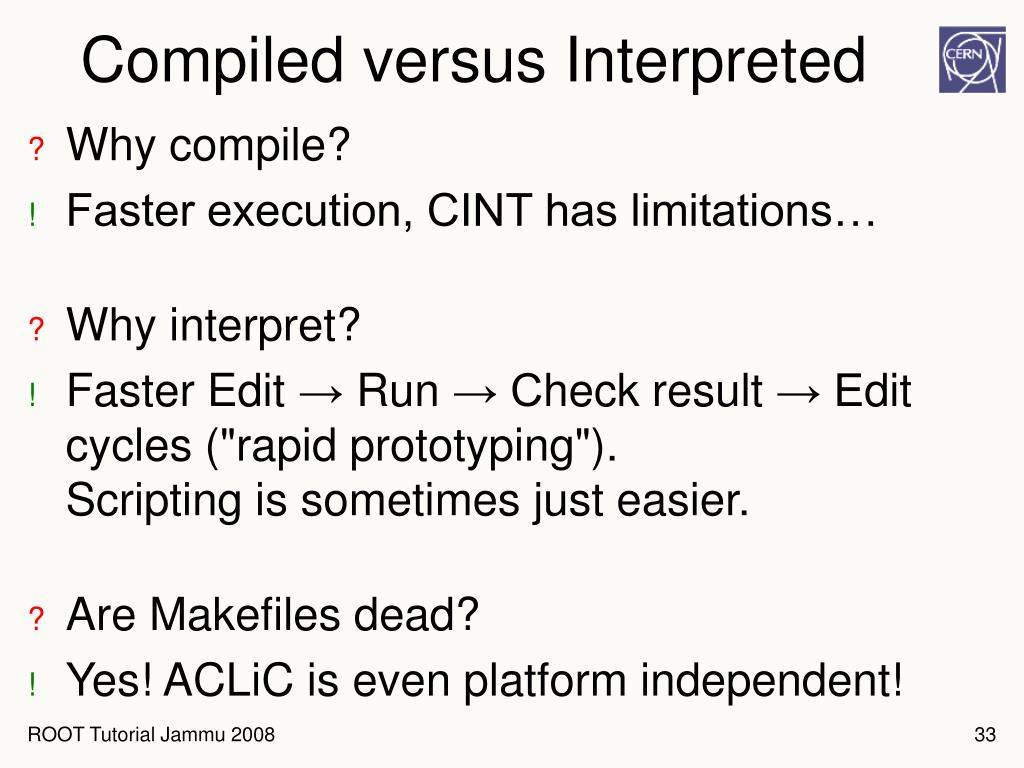 Compiled versus Interpreted

CERN

? Why compile?

! Faster execution, CINT has limitations…

? Why interpret?

! Faster Edit → Run → Check result → Edit cycles ("rapid prototyping"). Scripting is sometimes just easier.

? Are Makefiles dead?

! Yes! ACLiC is even platform independent!

ROOT Tutorial Jammu 2008

33